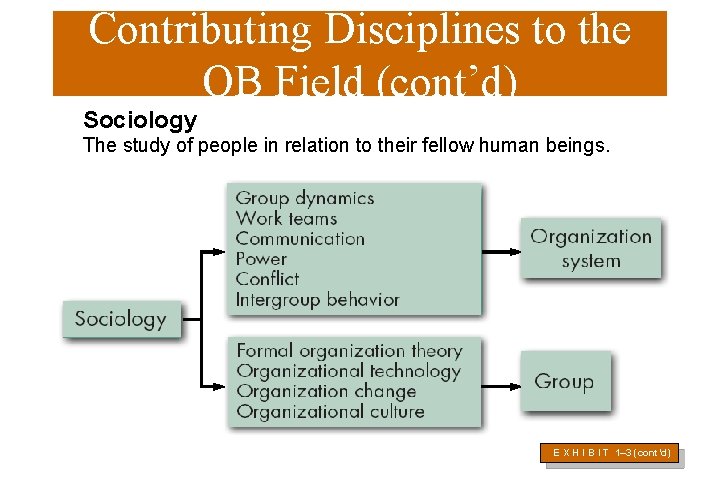 Contributing Disciplines to the OB Field (cont'd)

Sociology
The study of people in relation to their fellow human beings.

Sociology

Group dynamics
Work teams
Communication
Power
Conflict
Intergroup behavior

Organization system

Formal organization theory
Organizational technology
Organization change
Organizational culture

Group

E X H I B I T 1–3 (cont'd)